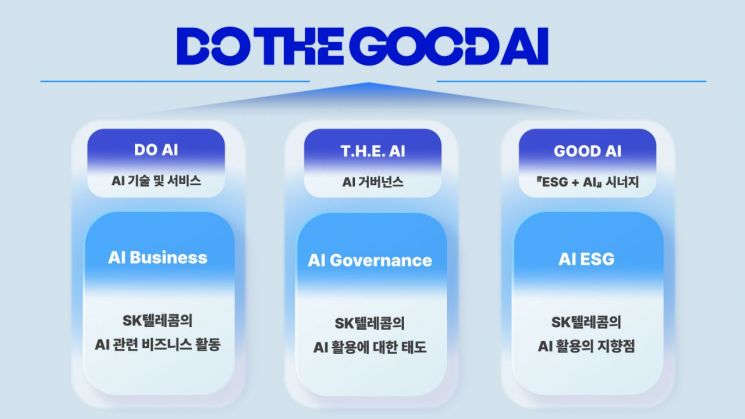 DO THE GOOD AI

DO AI

AI 기술 및 서비스

AI Business

SK텔레콤의 AI 관련 비즈니스 활동

T.H.E. AI

AI 거버넌스

AI Governance

SK텔레콤의 AI 활용에 대한 태도

GOOD AI

『ESG + AI』 시너지

AI ESG

SK텔레콤의 AI 활용의 지향점